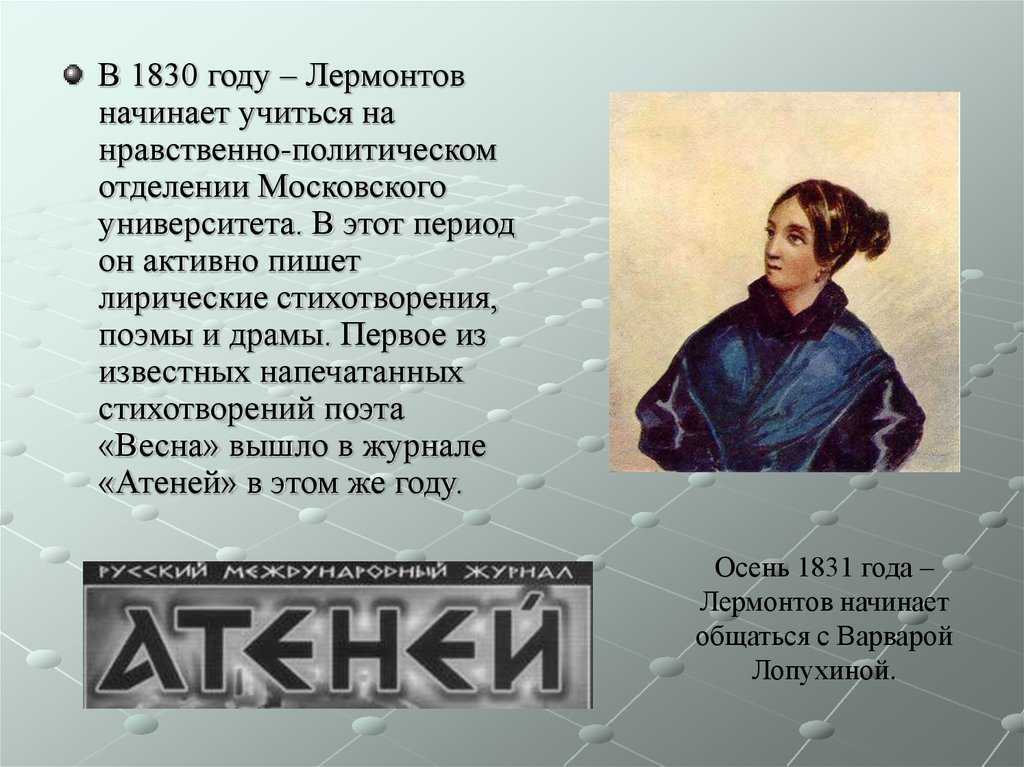 В 1830 году – Лермонтов начинает учиться на нравственно-политическом отделении Московского университета. В этот период он активно пишет лирические стихотворения, поэмы и драмы. Первое из известных напечатанных стихотворений поэта «Весна» вышло в журнале «Атеней» в этом же году.

РУССКИЙ МЕЖДУНАРОДНЫЙ ЖУРНАЛ
АТЕНЕЙ

Осень 1831 года – Лермонтов начинает общаться с Варварой Лопухиной.